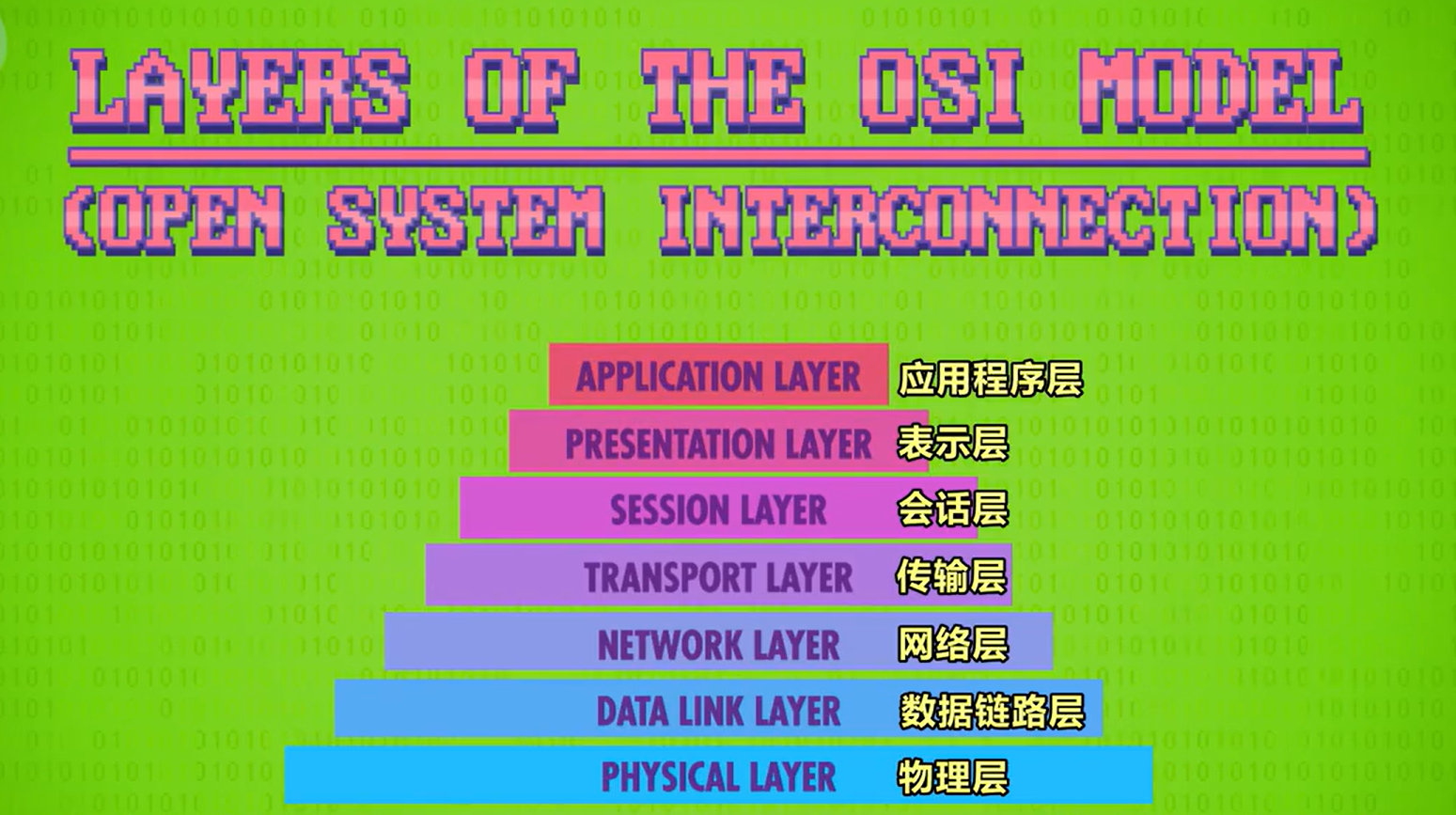 LAYERS OF THE OSI MODEL
(OPEN SYSTEM INTERCONNECTION)

APPLICATION LAYER 应用程序层
PRESENTATION LAYER 表示层
SESSION LAYER 会话层
TRANSPORT LAYER 传输层
NETWORK LAYER 网络层
DATA LINK LAYER 数据链路层
PHYSICAL LAYER 物理层